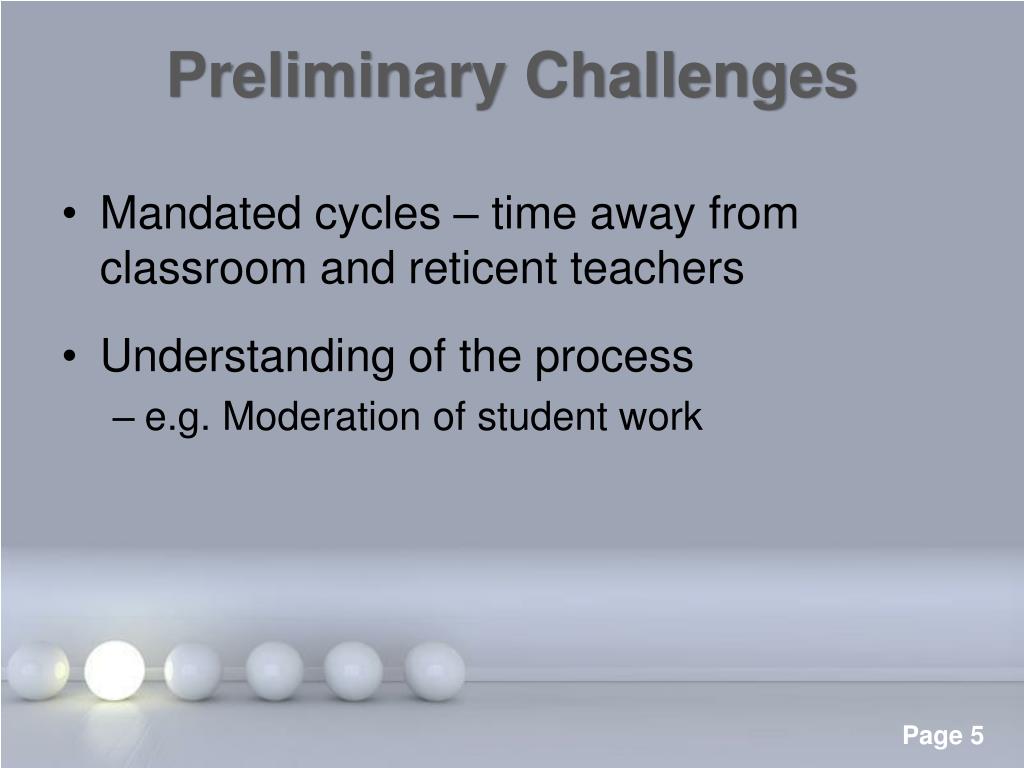 Preliminary Challenges

• Mandated cycles – time away from classroom and reticent teachers

• Understanding of the process
– e.g. Moderation of student work

Page 5